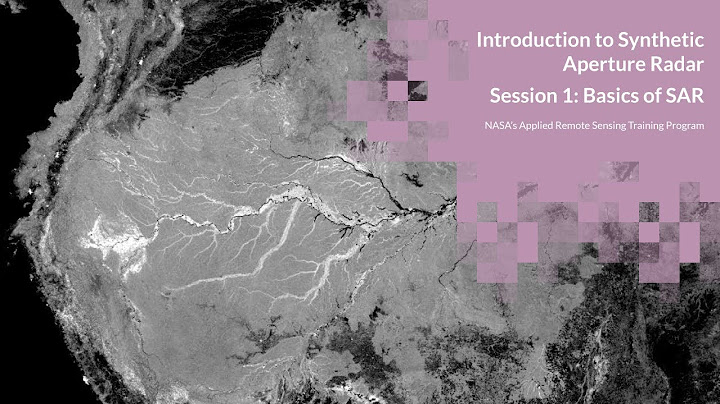 Introduction to Synthetic Aperture Radar

Session 1: Basics of SAR

NASA's Applied Remote Sensing Training Program